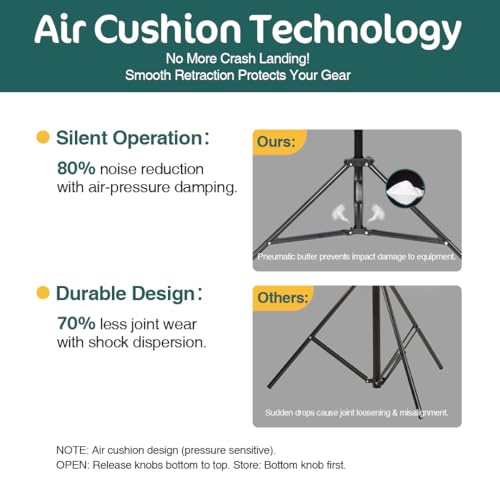 Air Cushion Technology
No More Crash Landing!
Smooth Retraction Protects Your Gear

Silent Operation:
80% noise reduction with air-pressure damping.

Ours:
Pneumatic buffer prevents impact damage to equipment.

Durable Design:
70% less joint wear with shock dispersion.

Others:
Sudden drops cause joint loosening & misalignment.

NOTE: Air cushion design (pressure sensitive).
OPEN: Release knobs bottom to top. Store: Bottom knob first.